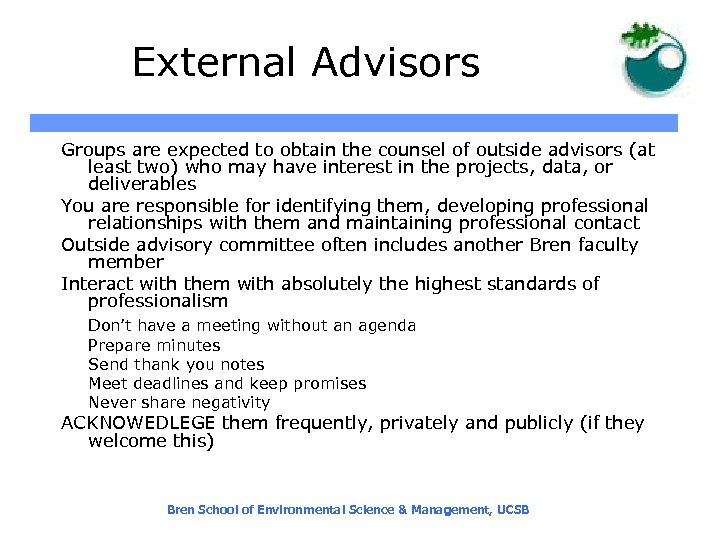 External Advisors

Groups are expected to obtain the counsel of outside advisors (at least two) who may have interest in the projects, data, or deliverables

You are responsible for identifying them, developing professional relationships with them and maintaining professional contact

Outside advisory committee often includes another Bren faculty member

Interact with them with absolutely the highest standards of professionalism

Don't have a meeting without an agenda

Prepare minutes

Send thank you notes

Meet deadlines and keep promises

Never share negativity

ACKNOWEDLEGE them frequently, privately and publicly (if they welcome this)

Bren School of Environmental Science & Management, UCSB